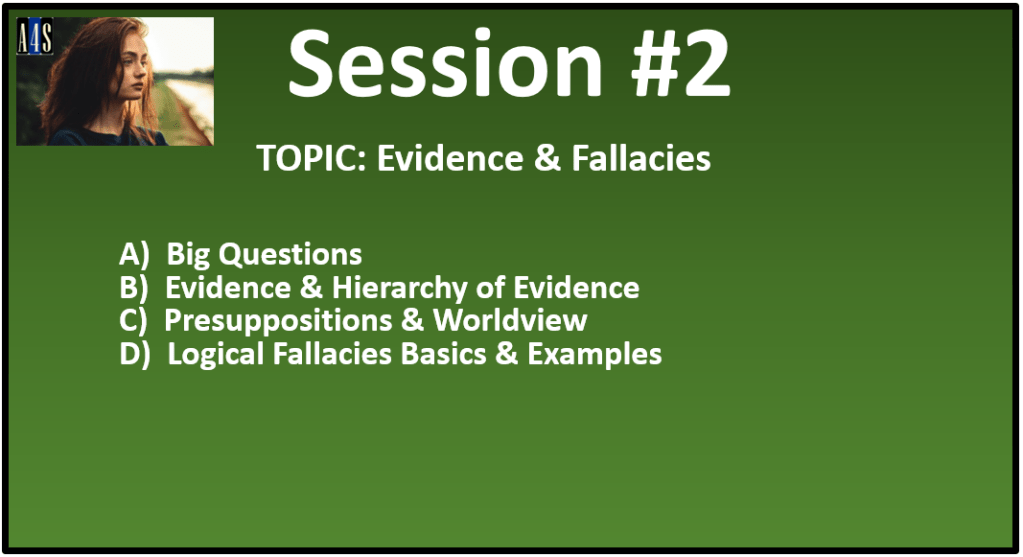 A4S

Session #2

TOPIC: Evidence & Fallacies

A) Big Questions
B) Evidence & Hierarchy of Evidence
C) Presuppositions & Worldview
D) Logical Fallacies Basics & Examples